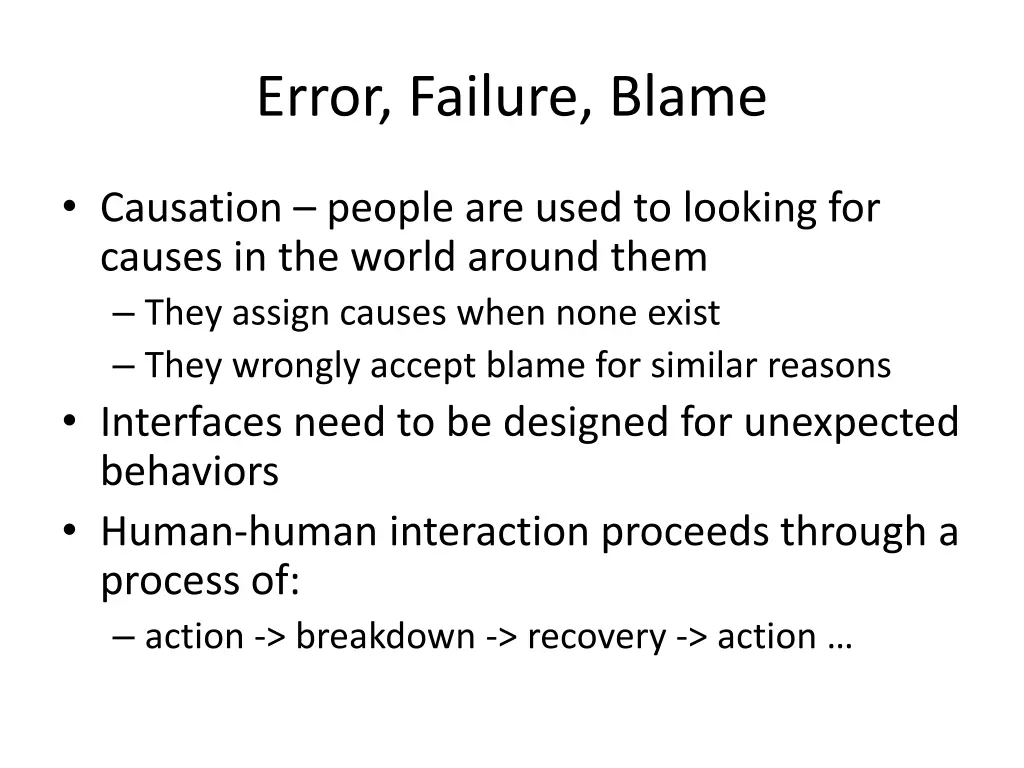 Error, Failure, Blame

• Causation – people are used to looking for causes in the world around them
– They assign causes when none exist
– They wrongly accept blame for similar reasons
• Interfaces need to be designed for unexpected behaviors
• Human-human interaction proceeds through a process of:
– action -> breakdown -> recovery -> action …